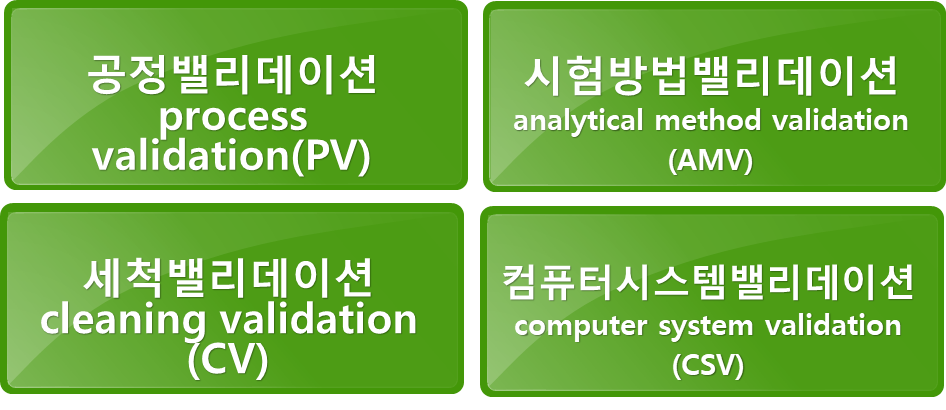 공정밸리데이션
process validation(PV)

시험방법밸리데이션
analytical method validation (AMV)

세척밸리데이션
cleaning validation (CV)

컴퓨터시스템밸리데이션
computer system validation (CSV)